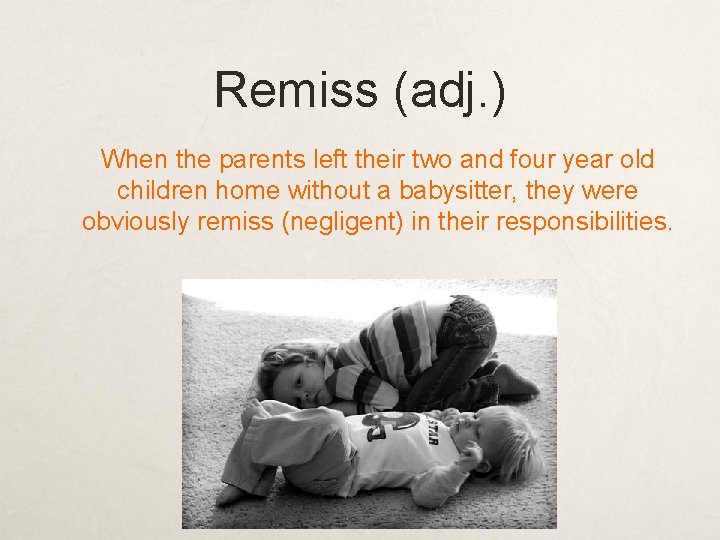 Remiss (adj.)

When the parents left their two and four year old children home without a babysitter, they were obviously remiss (negligent) in their responsibilities.

STAR